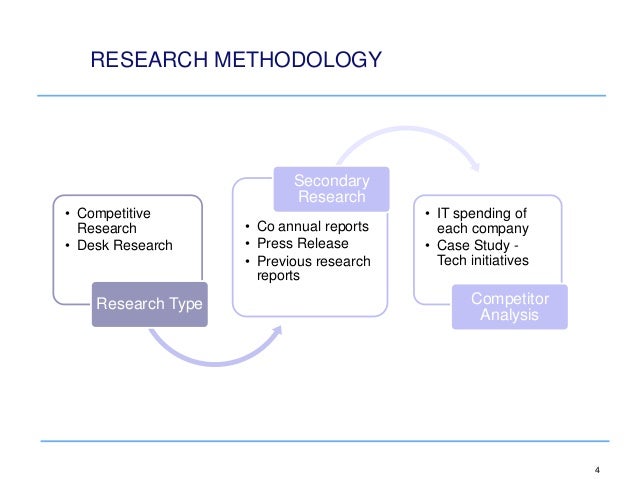 RESEARCH METHODOLOGY

• Competitive Research
• Desk Research

Research Type

Secondary Research

• Co annual reports
• Press Release
• Previous research reports

• IT spending of each company
• Case Study - Tech initiatives

Competitor Analysis

4